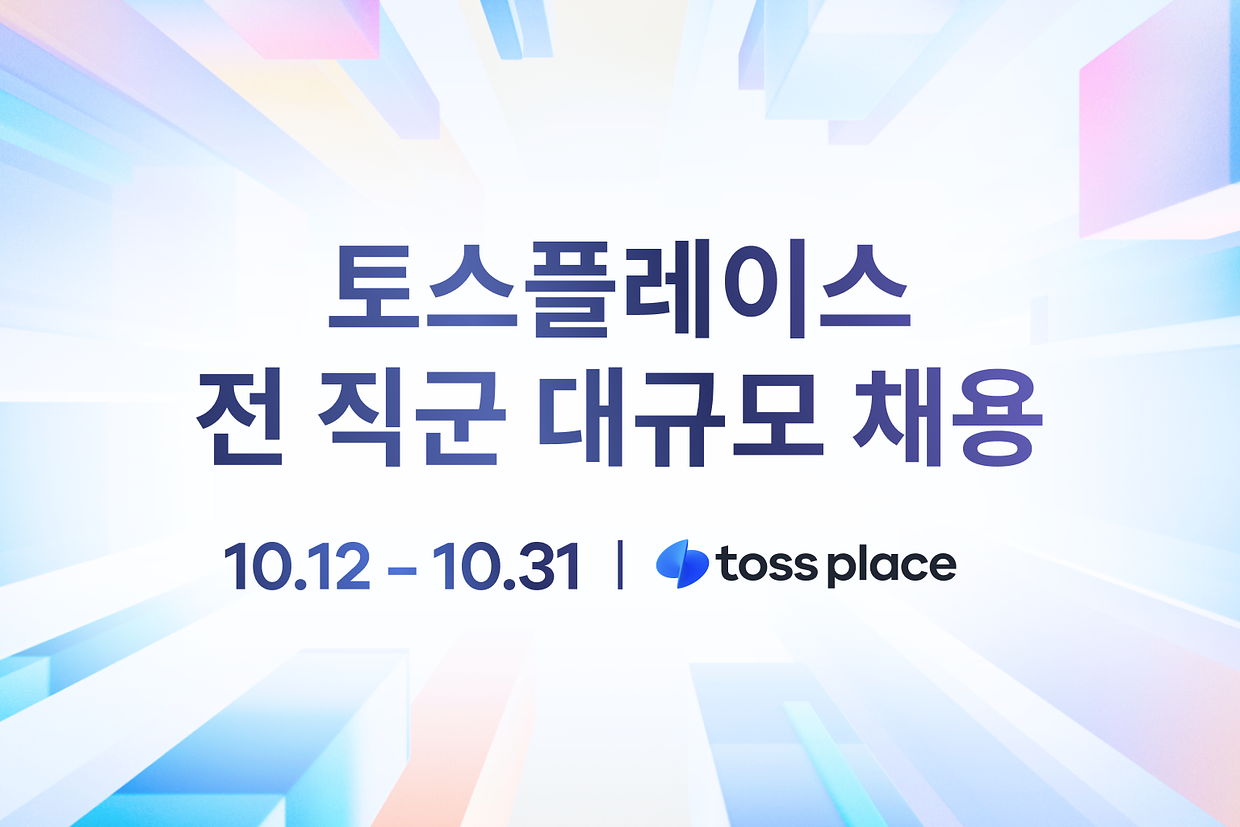 토스플레이스
전 직군 대규모 채용

10.12 - 10.31 | toss place